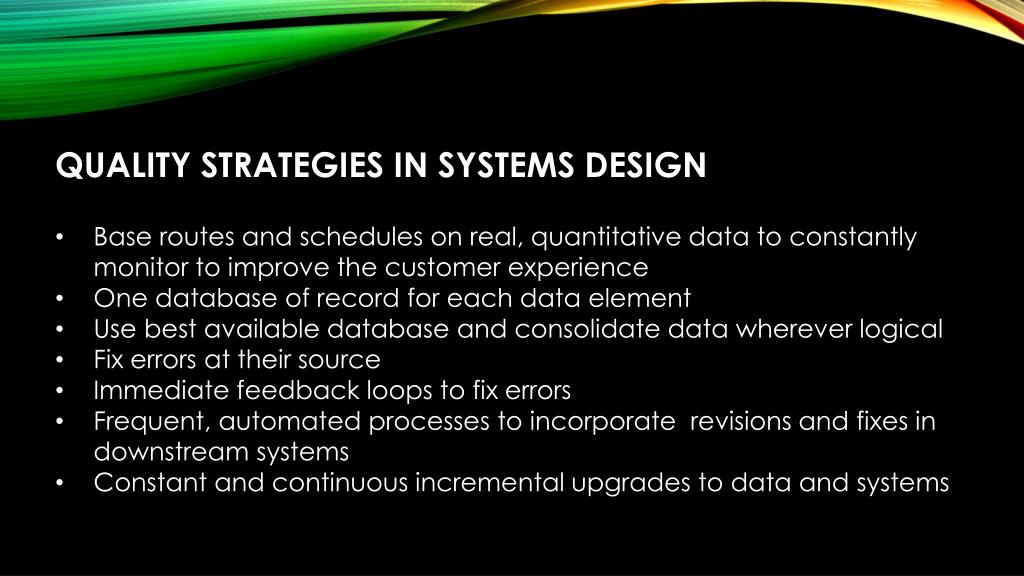 QUALITY STRATEGIES IN SYSTEMS DESIGN

• Base routes and schedules on real, quantitative data to constantly monitor to improve the customer experience
• One database of record for each data element
• Use best available database and consolidate data wherever logical
• Fix errors at their source
• Immediate feedback loops to fix errors
• Frequent, automated processes to incorporate revisions and fixes in downstream systems
• Constant and continuous incremental upgrades to data and systems